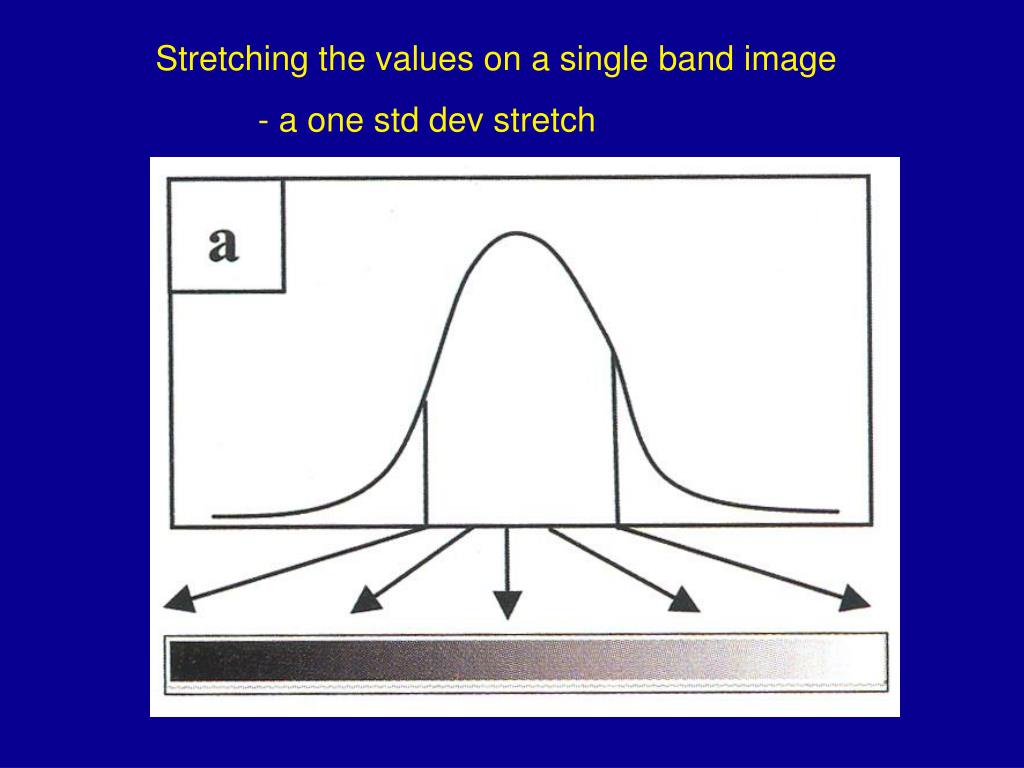 Stretching the values on a single band image

- a one std dev stretch

a